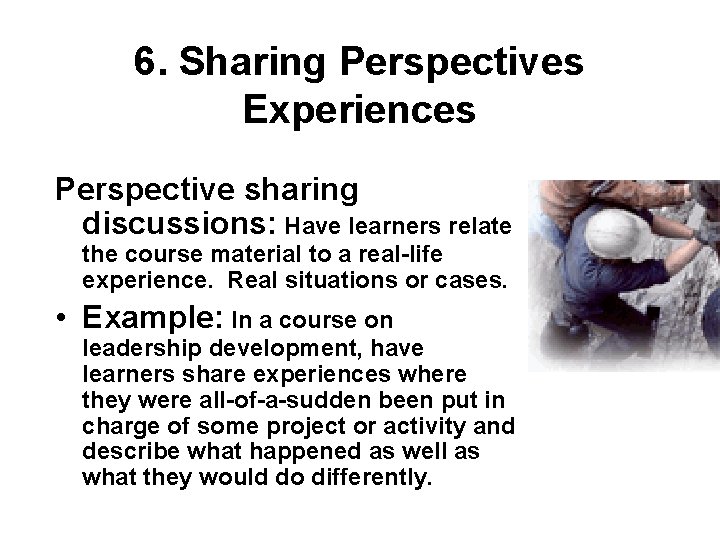 6. Sharing Perspectives Experiences

Perspective sharing discussions: Have learners relate the course material to a real-life experience. Real situations or cases.

• Example: In a course on leadership development, have learners share experiences where they were all-of-a-sudden been put in charge of some project or activity and describe what happened as well as what they would do differently.